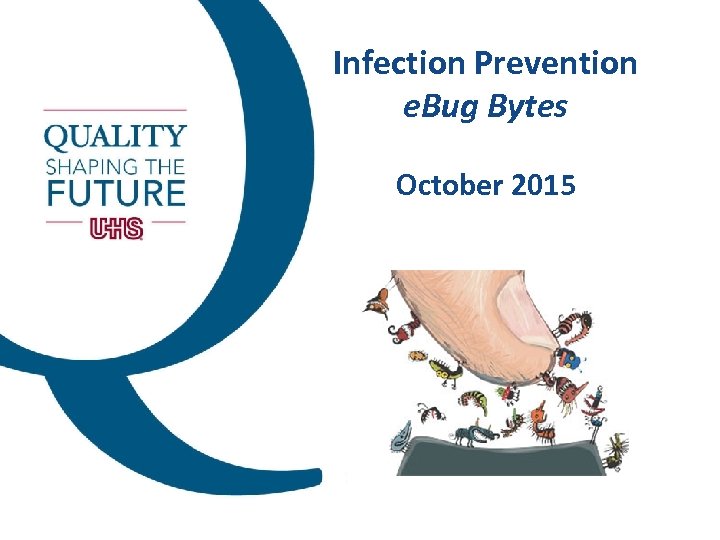 QUALITY
SHAPING THE
FUTURE
UHS

Infection Prevention
eBug Bytes

October 2015